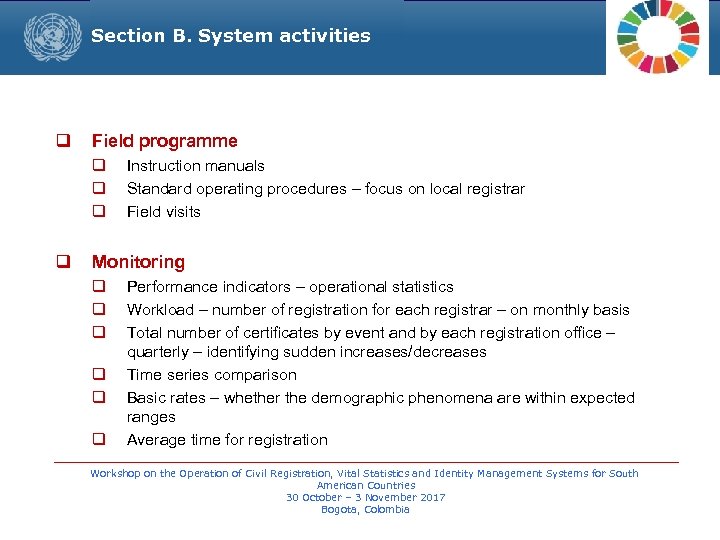 Section B. System activities

❑ Field programme
❑ Instruction manuals
❑ Standard operating procedures – focus on local registrar
❑ Field visits

❑ Monitoring
❑ Performance indicators – operational statistics
❑ Workload – number of registration for each registrar – on monthly basis
❑ Total number of certificates by event and by each registration office – quarterly – identifying sudden increases/decreases
❑ Time series comparison
❑ Basic rates – whether the demographic phenomena are within expected ranges
❑ Average time for registration

Workshop on the Operation of Civil Registration, Vital Statistics and Identity Management Systems for South American Countries
30 October – 3 November 2017
Bogota, Colombia